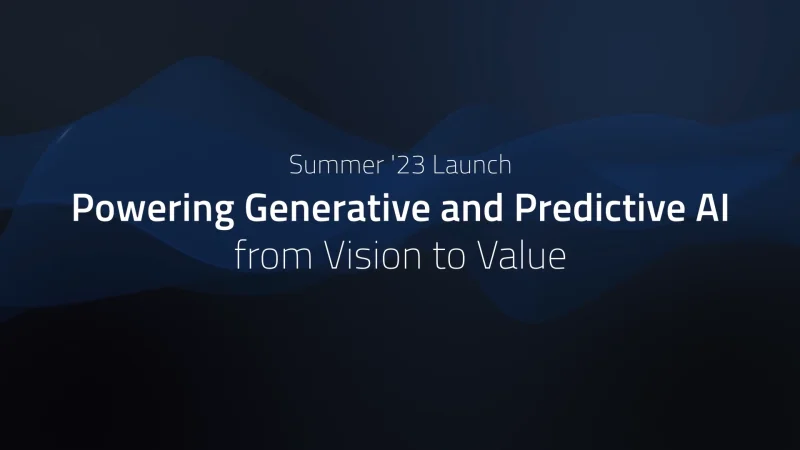 Summer '23 Launch

Powering Generative and Predictive AI from Vision to Value